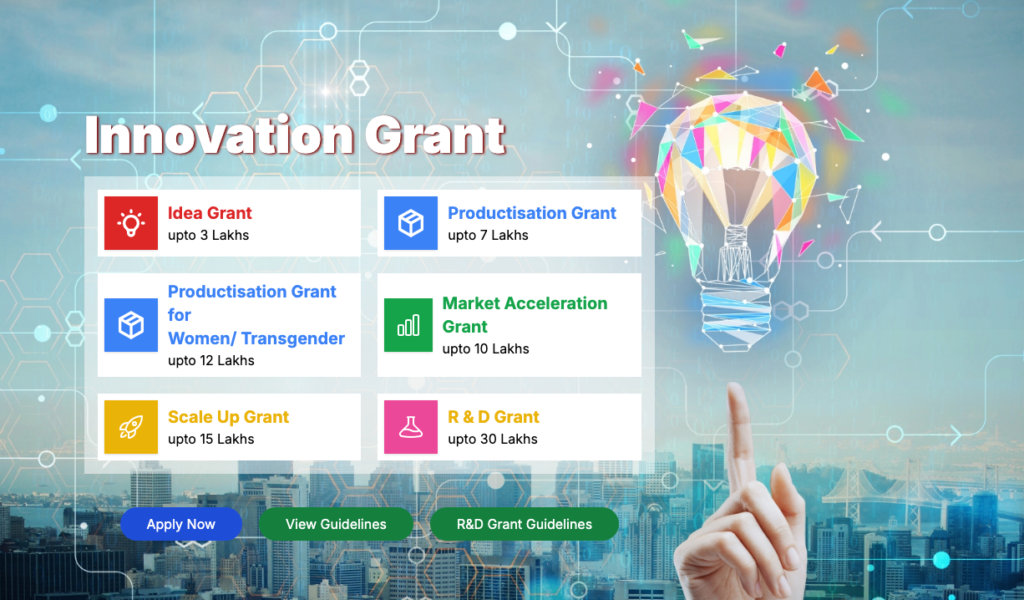 Innovation Grant

Idea Grant
upto 3 Lakhs

Productisation Grant
upto 7 Lakhs

Productisation Grant for Women/ Transgender
upto 12 Lakhs

Market Acceleration Grant
upto 10 Lakhs

Scale Up Grant
upto 15 Lakhs

R & D Grant
upto 30 Lakhs

Apply Now

View Guidelines

R&D Grant Guidelines